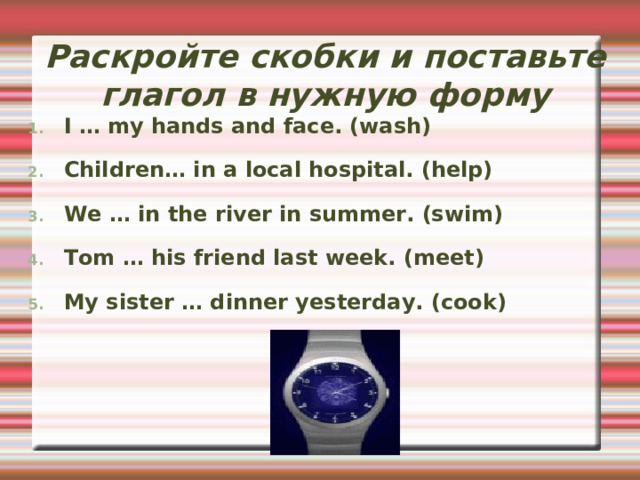 Раскройте скобки и поставьте глагол в нужную форму

1. I … my hands and face. (wash)

2. Children… in a local hospital. (help)

3. We … in the river in summer. (swim)

4. Tom … his friend last week. (meet)

5. My sister … dinner yesterday. (cook)